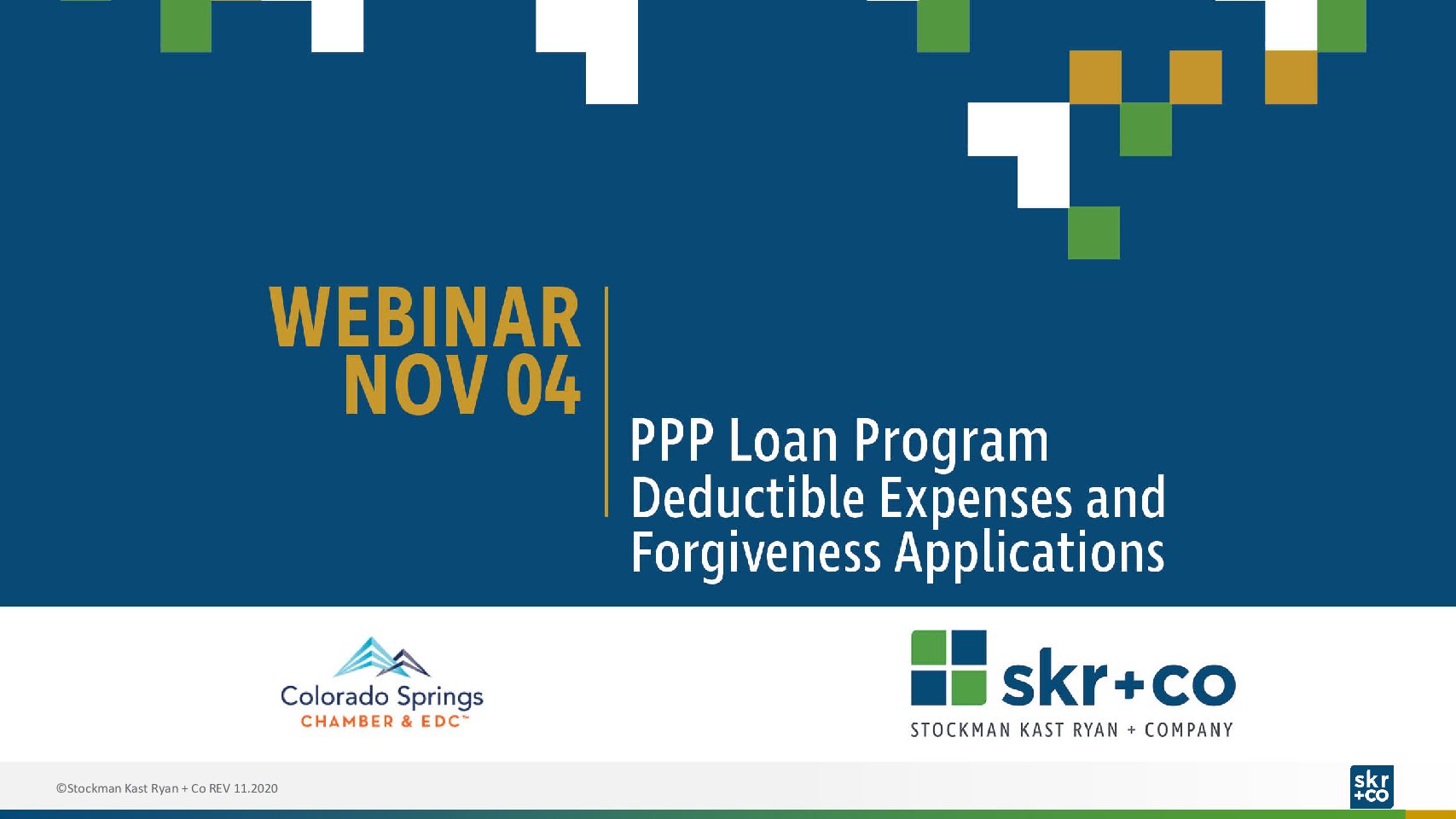 WEBINAR
NOV 04

PPP Loan Program
Deductible Expenses and Forgiveness Applications

Colorado Springs
CHAMBER & EDC™

skr+co
STOCKMAN KAST RYAN + COMPANY

©Stockman Kast Ryan + Co REV 11.2020

skr
+co